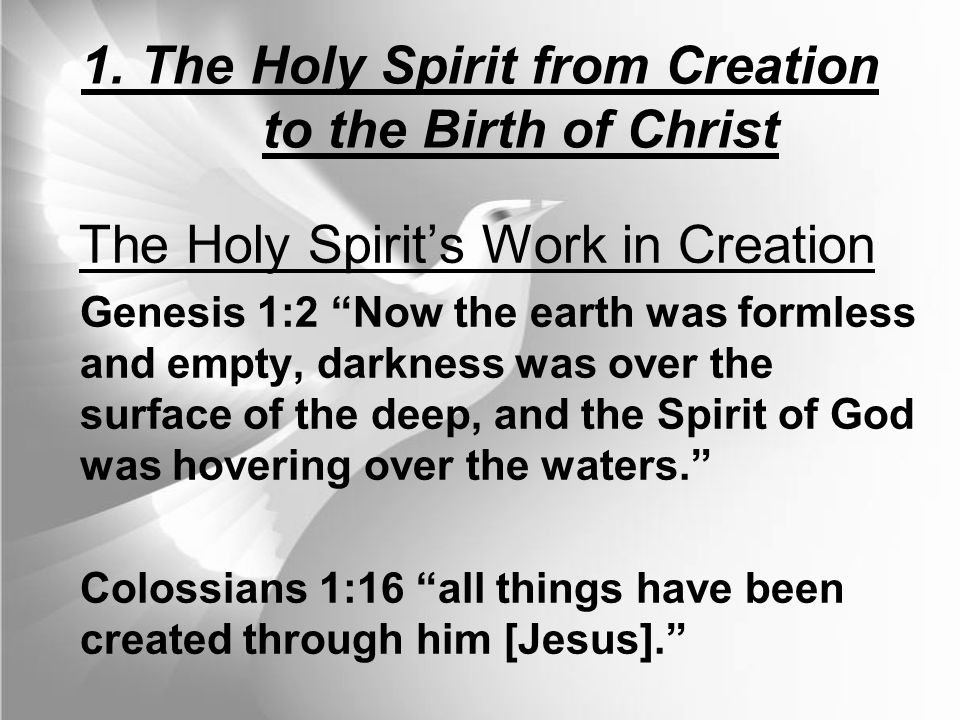 1. The Holy Spirit from Creation to the Birth of Christ

The Holy Spirit’s Work in Creation

Genesis 1:2 “Now the earth was formless and empty, darkness was over the surface of the deep, and the Spirit of God was hovering over the waters.”

Colossians 1:16 “all things have been created through him [Jesus].”